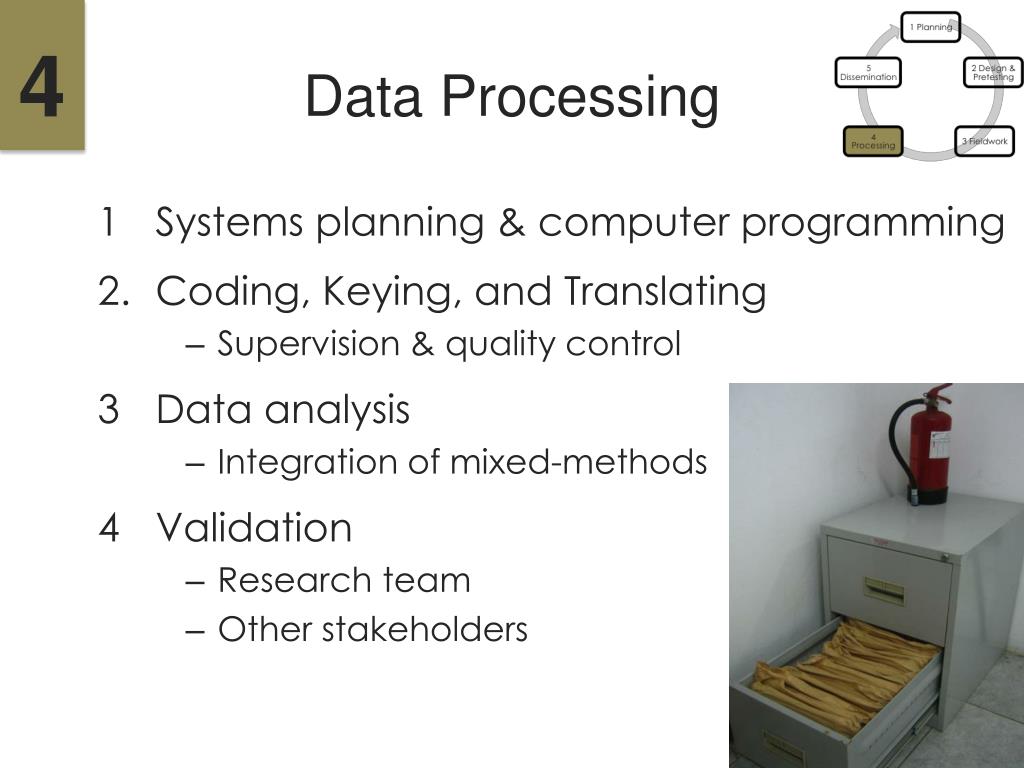 4

Data Processing

1 Planning
2 Design & Pretesting
3 Fieldwork
4 Processing
5 Dissemination

1 Systems planning & computer programming

2. Coding, Keying, and Translating
– Supervision & quality control

3 Data analysis
– Integration of mixed-methods

4 Validation
– Research team
– Other stakeholders